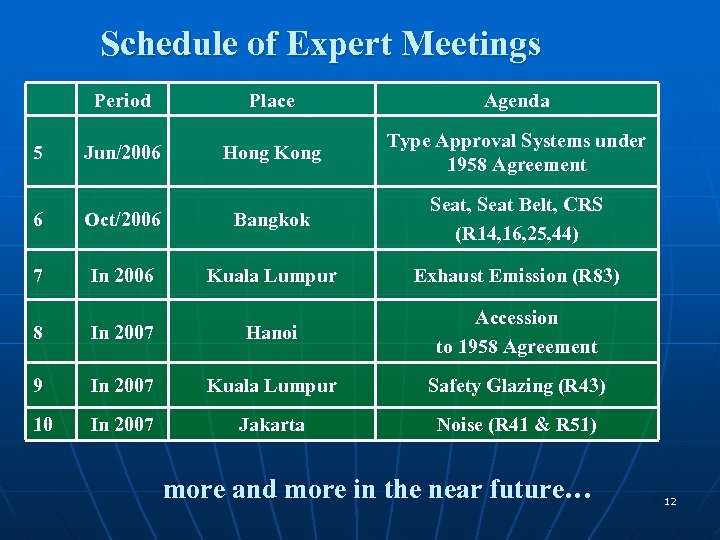 Schedule of Expert Meetings

| | Period | Place | Agenda |
|---|---|---|---|
| 5 | Jun/2006 | Hong Kong | Type Approval Systems under 1958 Agreement |
| 6 | Oct/2006 | Bangkok | Seat, Seat Belt, CRS (R14,16,25,44) |
| 7 | In 2006 | Kuala Lumpur | Exhaust Emission (R83) |
| 8 | In 2007 | Hanoi | Accession to 1958 Agreement |
| 9 | In 2007 | Kuala Lumpur | Safety Glazing (R43) |
| 10 | In 2007 | Jakarta | Noise (R41 & R51) |

more and more in the near future…

12